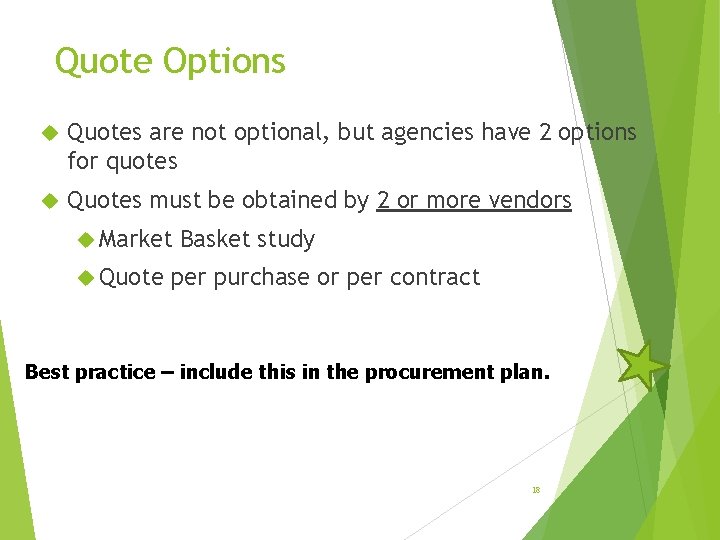 Quote Options

Quotes are not optional, but agencies have 2 options for quotes

Quotes must be obtained by 2 or more vendors

Market Basket study

Quote per purchase or per contract

Best practice – include this in the procurement plan.

18